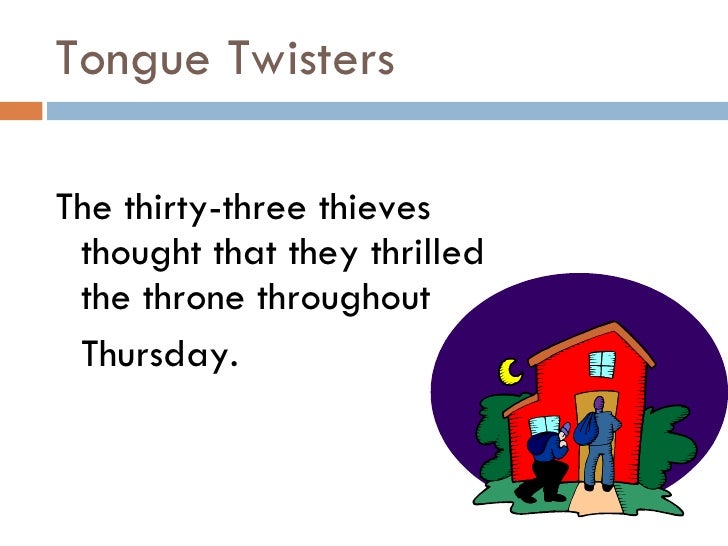 Tongue Twisters

The thirty-three thieves thought that they thrilled the throne throughout Thursday.